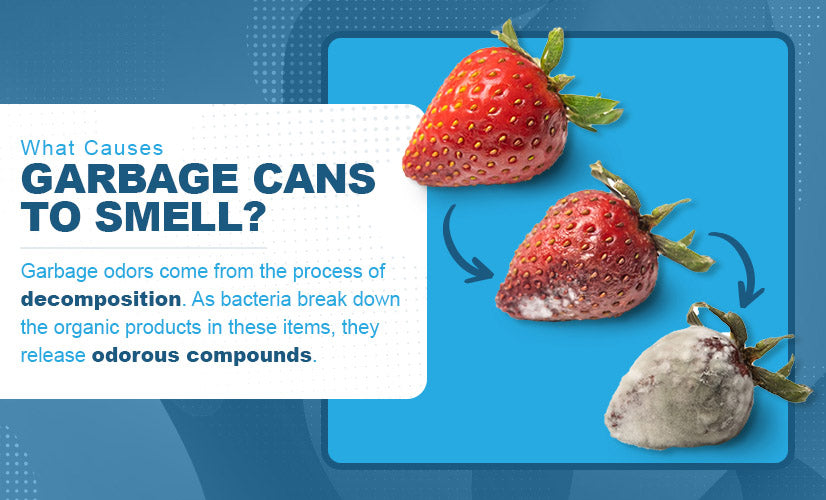 What Causes
GARBAGE CANS TO SMELL?

Garbage odors come from the process of decomposition. As bacteria break down the organic products in these items, they release odorous compounds.